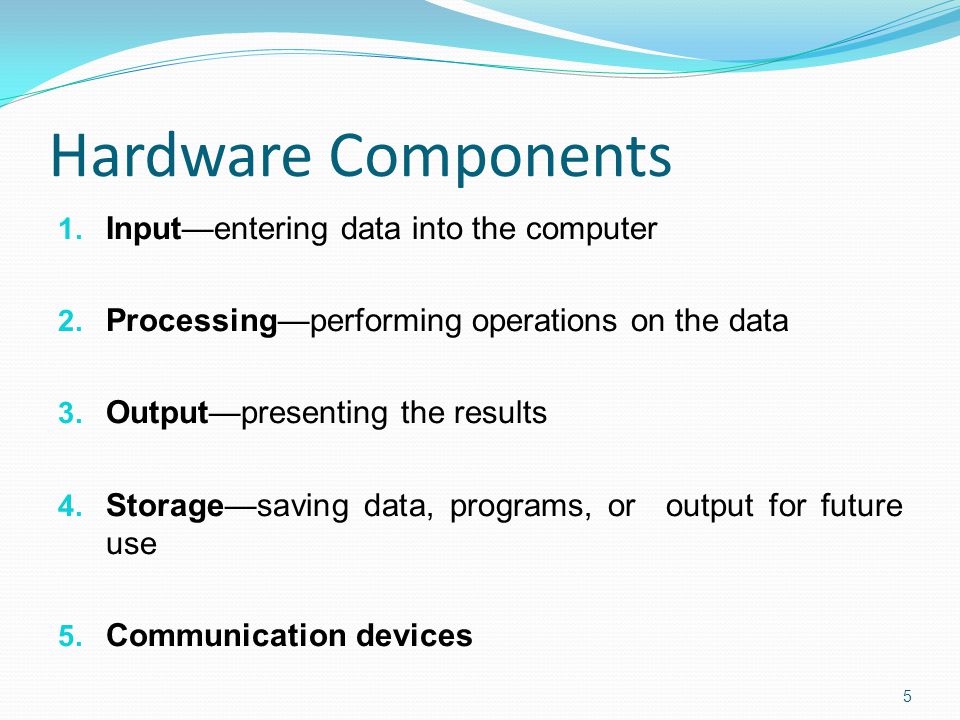 Hardware Components

1. Input—entering data into the computer

2. Processing—performing operations on the data

3. Output—presenting the results

4. Storage—saving data, programs, or output for future use

5. Communication devices

5